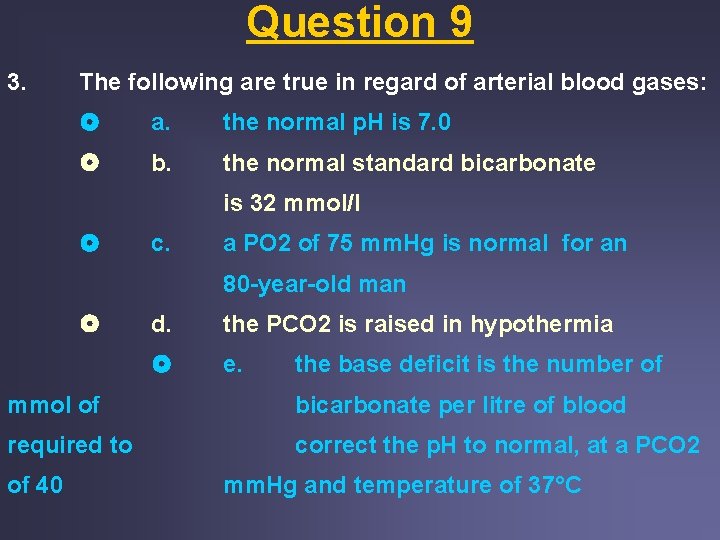 Question 9

3. The following are true in regard of arterial blood gases:

a. the normal pH is 7.0

b. the normal standard bicarbonate is 32 mmol/l

c. a PO2 of 75 mmHg is normal for an 80-year-old man

d. the PCO2 is raised in hypothermia

e. the base deficit is the number of mmol of bicarbonate per litre of blood required to correct the pH to normal, at a PCO2 of 40 mmHg and temperature of 37°C